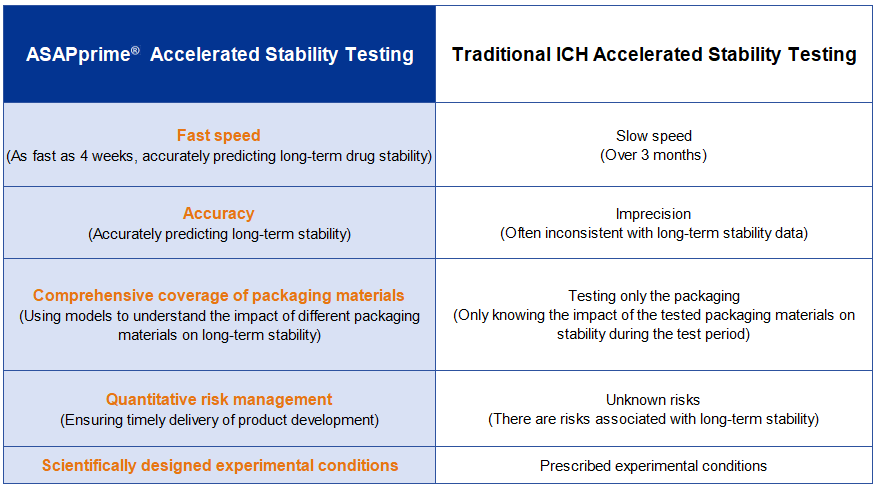 | ASAPprime® Accelerated Stability Testing | Traditional ICH Accelerated Stability Testing |
|---|---|
| Fast speed (As fast as 4 weeks, accurately predicting long-term drug stability) | Slow speed (Over 3 months) |
| Accuracy (Accurately predicting long-term stability) | Imprecision (Often inconsistent with long-term stability data) |
| Comprehensive coverage of packaging materials (Using models to understand the impact of different packaging materials on long-term stability) | Testing only the packaging (Only knowing the impact of the tested packaging materials on stability during the test period) |
| Quantitative risk management (Ensuring timely delivery of product development) | Unknown risks (There are risks associated with long-term stability) |
| Scientifically designed experimental conditions | Prescribed experimental conditions |